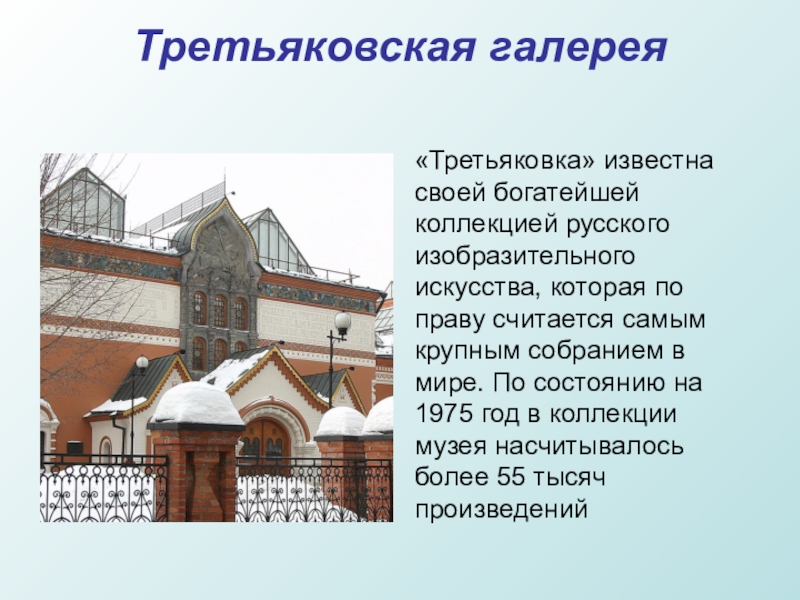 Третьяковская галерея

«Третьяковка» известна своей богатейшей коллекцией русского изобразительного искусства, которая по праву считается самым крупным собранием в мире. По состоянию на 1975 год в коллекции музея насчитывалось более 55 тысяч произведений